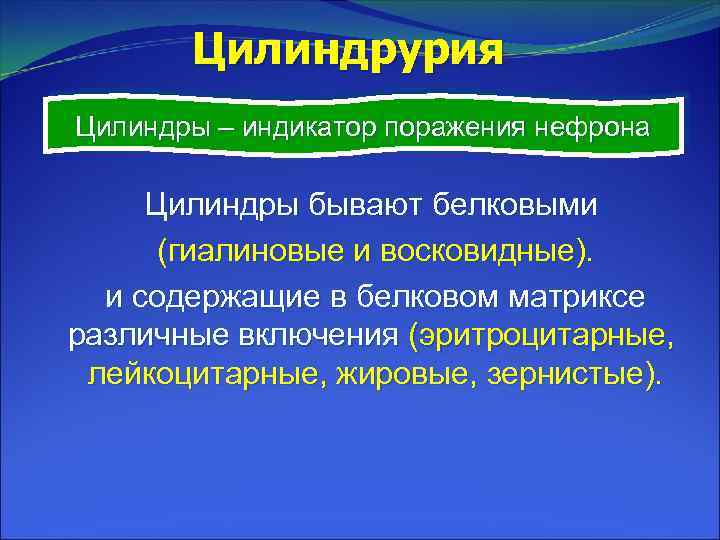 Цилиндрурия

Цилиндры – индикатор поражения нефрона

Цилиндры бывают белковыми (гиалиновые и восковидные).

и содержащие в белковом матриксе различные включения (эритроцитарные, лейкоцитарные, жировые, зернистые).